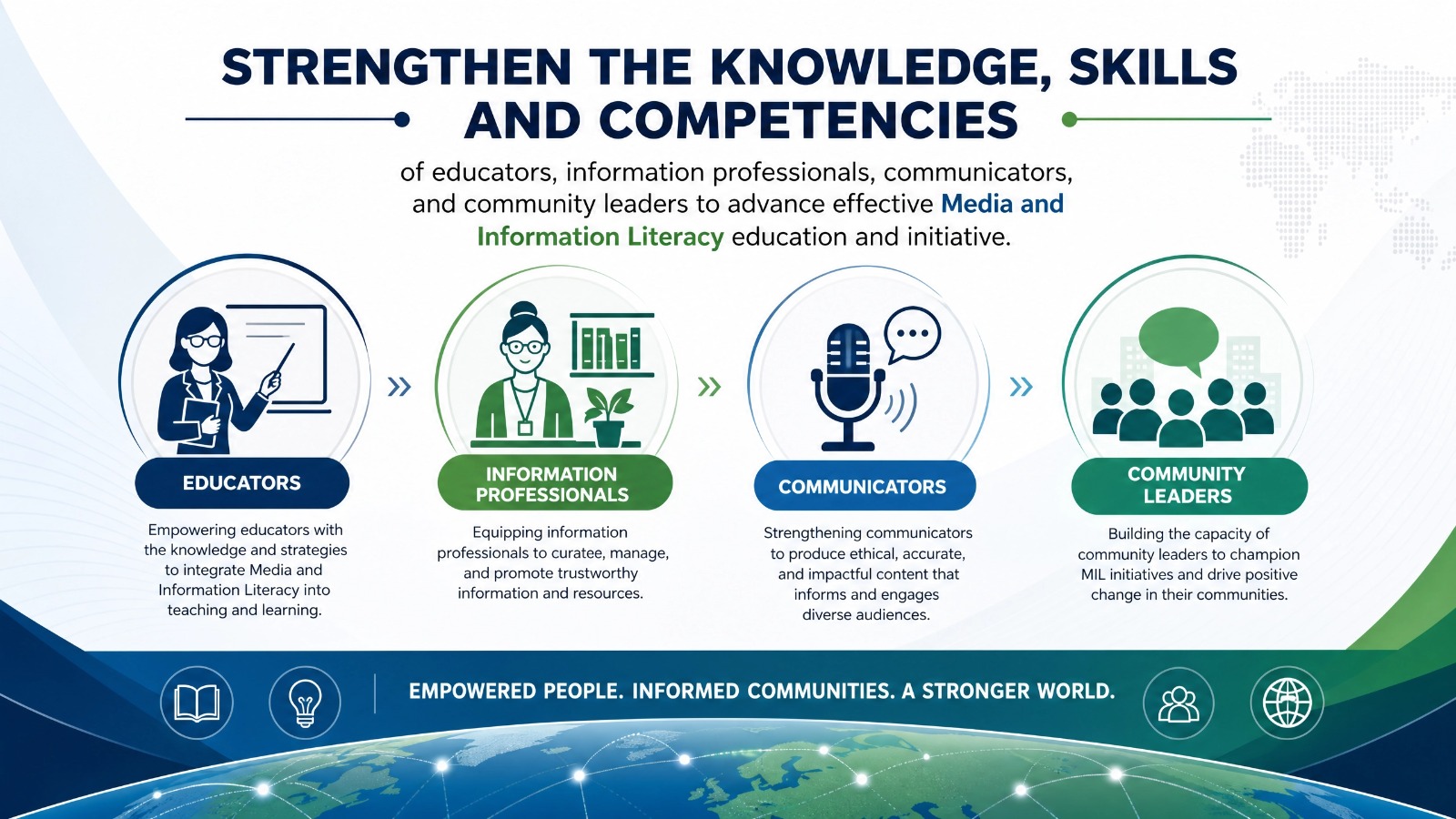 STRENGTHEN THE KNOWLEDGE, SKILLS AND COMPETENCIES

of educators, information professionals, communicators, and community leaders to advance effective Media and Information Literacy education and initiative.

EDUCATORS

Empowering educators with the knowledge and strategies to integrate Media and Information Literacy into teaching and learning.

INFORMATION PROFESSIONALS

Equipping information professionals to curatee, manage, and promote trustworthy information and resources.

COMMUNICATORS

Strengthening communicators to produce ethical, accurate, and impactful content that informs and engages diverse audiences.

COMMUNITY LEADERS

Building the capacity of community leaders to champion MIL initiatives and drive positive change in their communities.

EMPOWERED PEOPLE. INFORMED COMMUNITIES. A STRONGER WORLD.